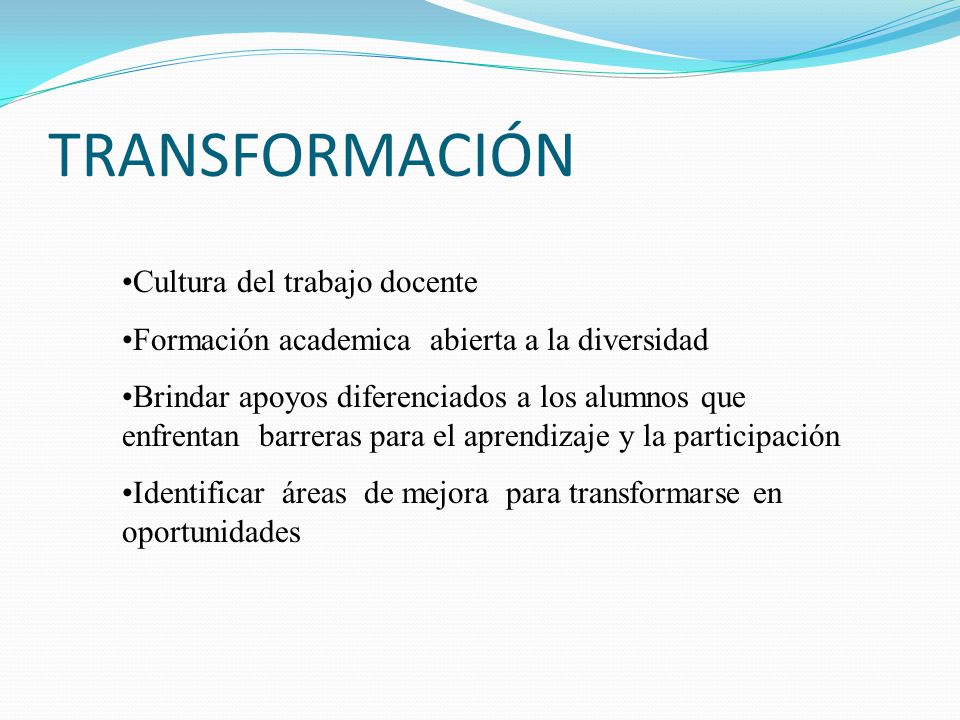 TRANSFORMACIÓN

•Cultura del trabajo docente

•Formación academica abierta a la diversidad

•Brindar apoyos diferenciados a los alumnos que enfrentan barreras para el aprendizaje y la participación

•Identificar áreas de mejora para transformarse en oportunidades